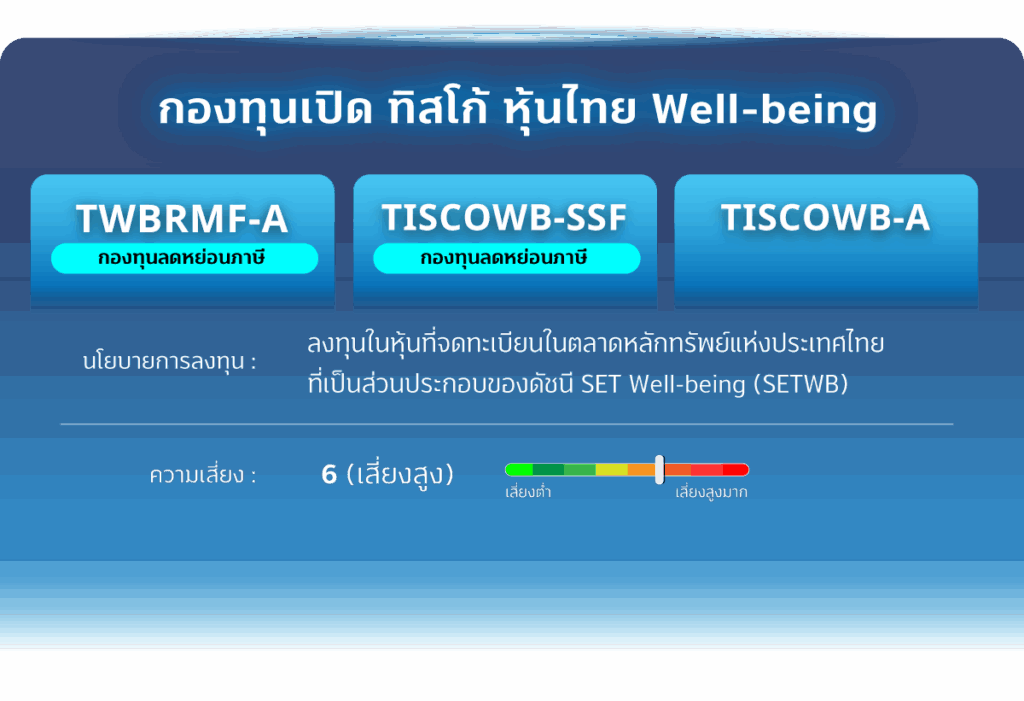 กองทุนเปิด ทิสโก้ หุ้นไทย Well-being

TWBRMF-A
กองทุนลดหย่อนภาษี

TISCOWB-SSF
กองทุนลดหย่อนภาษี

TISCOWB-A

นโยบายการลงทุน : ลงทุนในหุ้นที่จดทะเบียนในตลาดหลักทรัพย์แห่งประเทศไทย ที่เป็นส่วนประกอบของดัชนี SET Well-being (SETWB)

ความเสี่ยง : 6 (เสี่ยงสูง)

เสี่ยงต่ำ
เสี่ยงสูงมาก